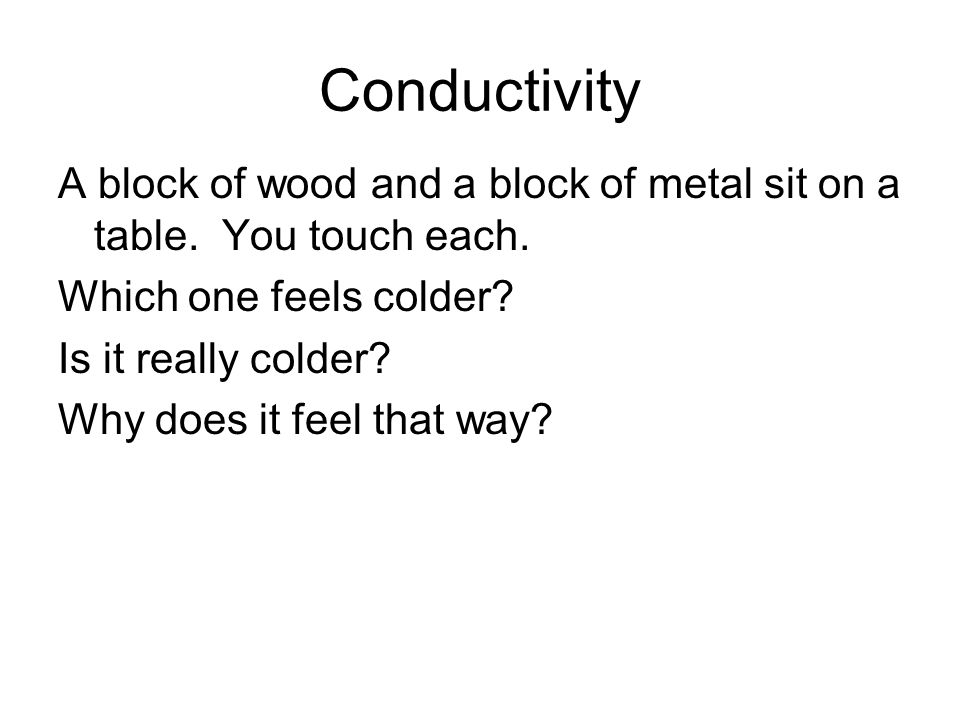 Conductivity

A block of wood and a block of metal sit on a table.  You touch each.

Which one feels colder?

Is it really colder?

Why does it feel that way?